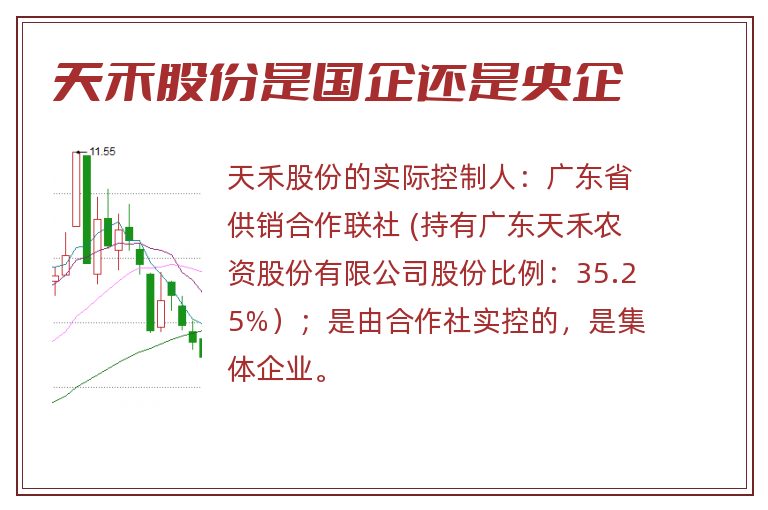 天禾股份是国企还是央企

11.55

天禾股份的实际控制人：广东省供销合作联社 (持有广东天禾农资股份有限公司股份比例：35.25%）；是由合作社实控的，是集体企业。